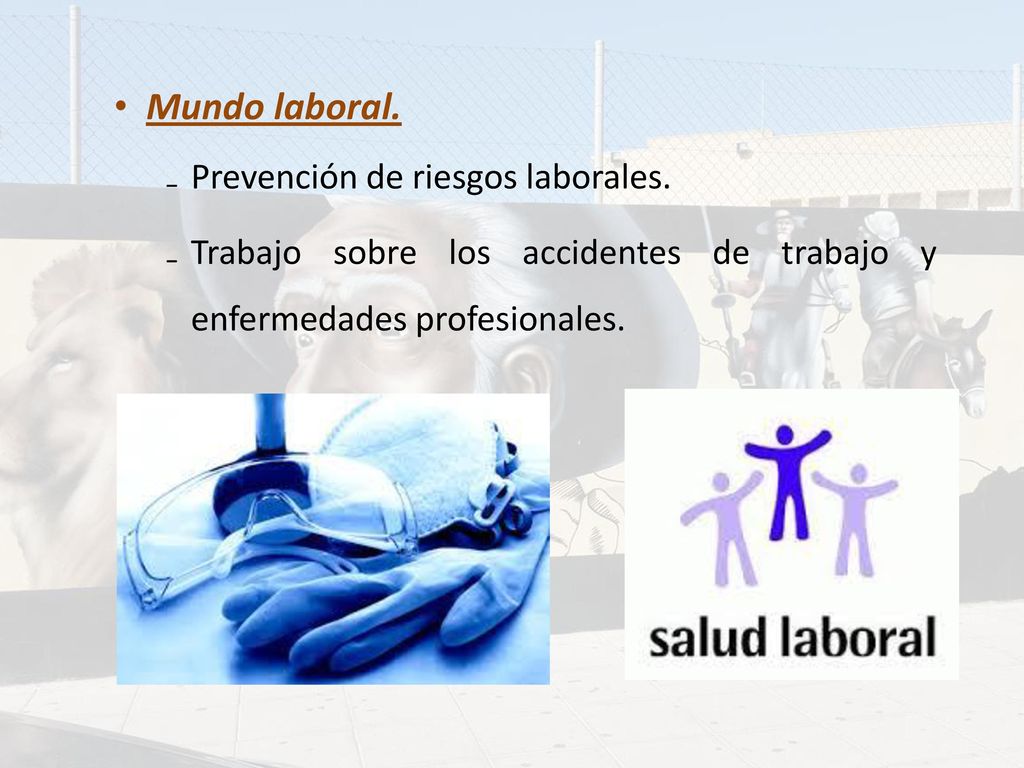 • Mundo laboral.

– Prevención de riesgos laborales.

– Trabajo sobre los accidentes de trabajo y enfermedades profesionales.

salud laboral